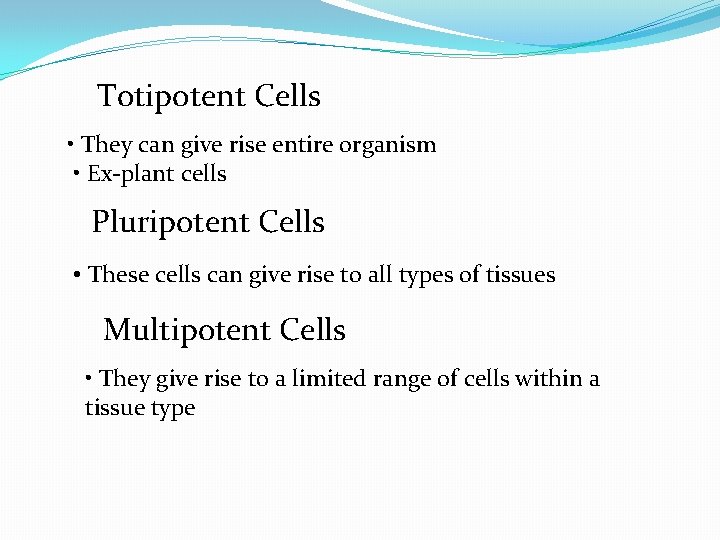 Totipotent Cells

• They can give rise entire organism
• Ex-plant cells

Pluripotent Cells

• These cells can give rise to all types of tissues

Multipotent Cells

• They give rise to a limited range of cells within a tissue type